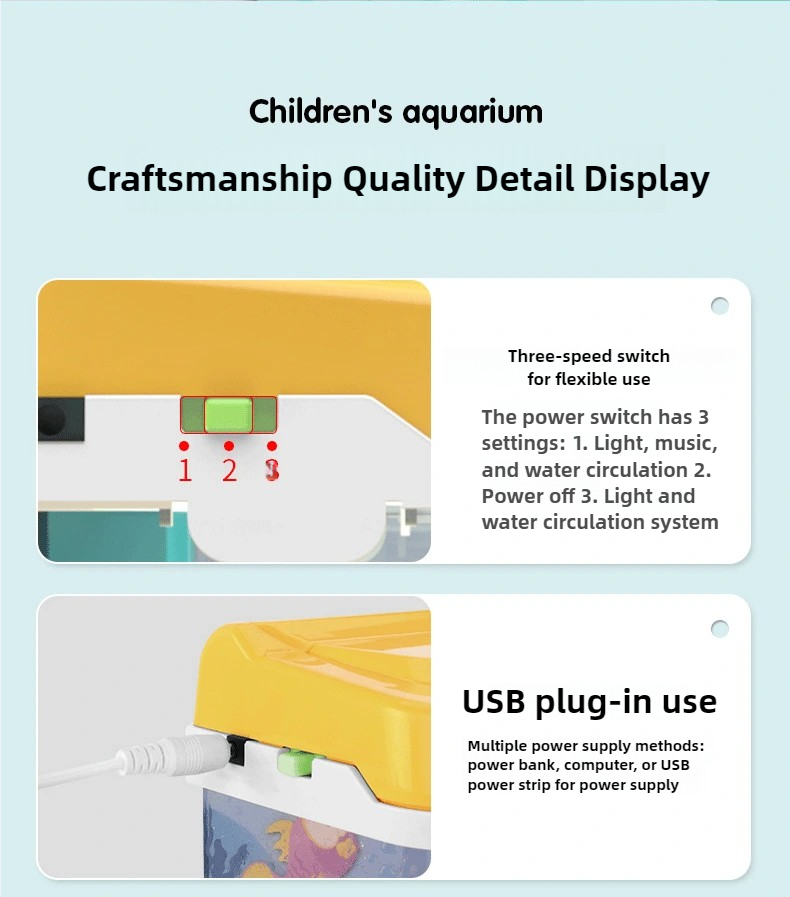 Children's aquarium

Craftsmanship Quality Detail Display

1 2 3

Three-speed switch for flexible use

The power switch has 3 settings: 1. Light, music, and water circulation 2. Power off 3. Light and water circulation system

USB plug-in use

Multiple power supply methods: power bank, computer, or USB power strip for power supply